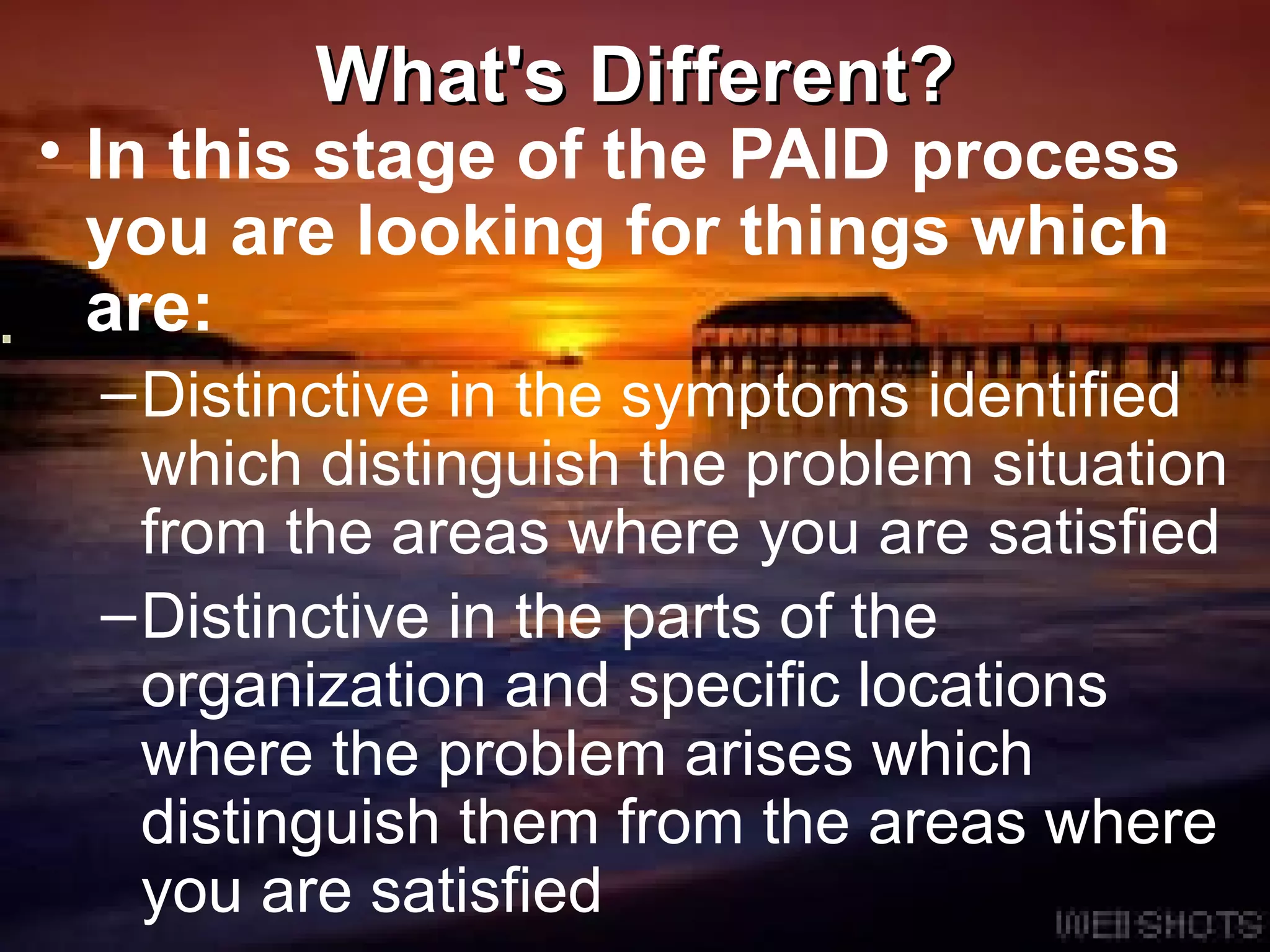 What's Different?

• In this stage of the PAID process you are looking for things which are:

– Distinctive in the symptoms identified which distinguish the problem situation from the areas where you are satisfied

– Distinctive in the parts of the organization and specific locations where the problem arises which distinguish them from the areas where you are satisfied

WEBSHOTS